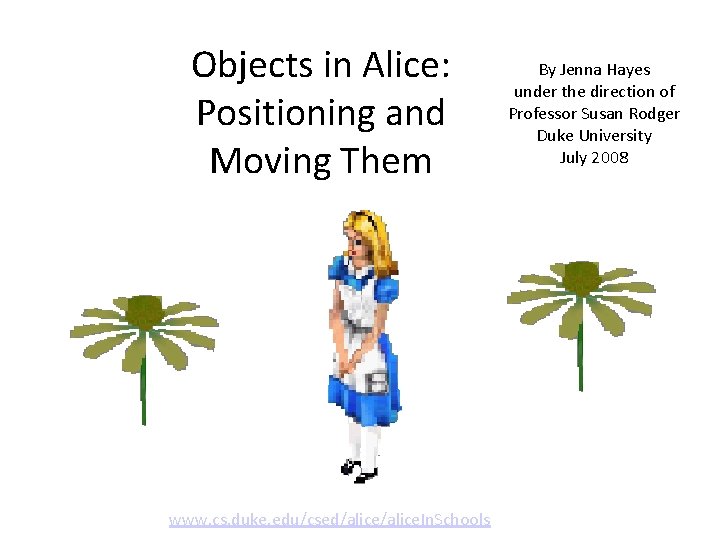 Objects in Alice: Positioning and Moving Them

By Jenna Hayes
under the direction of
Professor Susan Rodger
Duke University
July 2008

www.cs.duke.edu/csed/alice/aliceInSchools